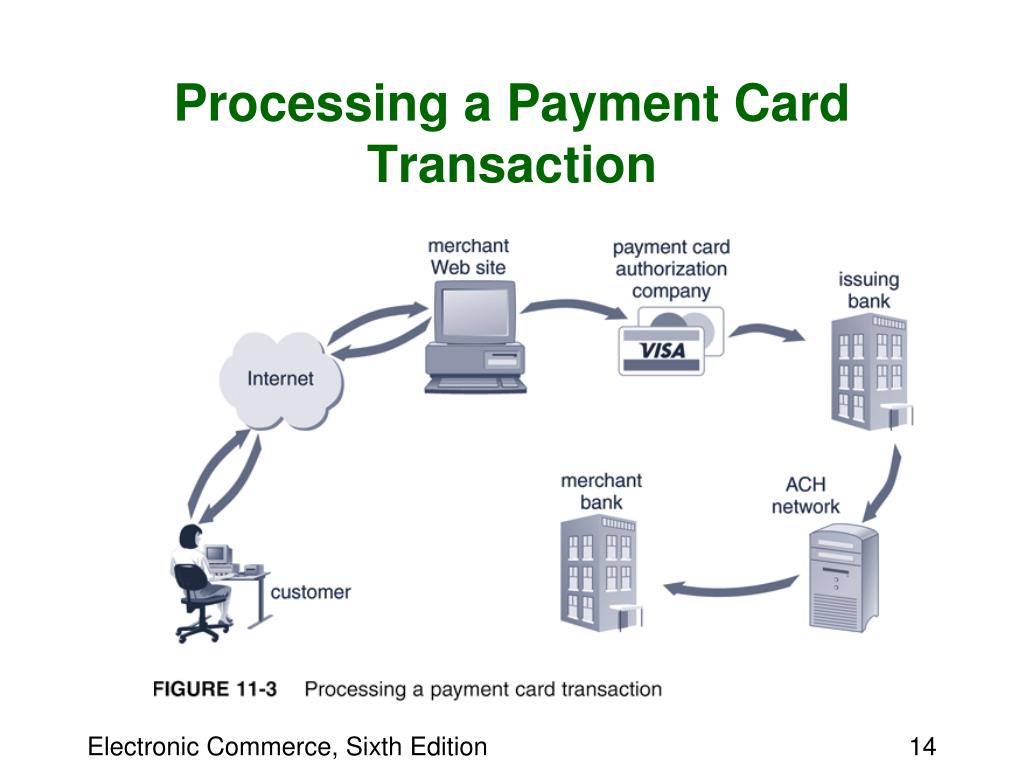 Processing a Payment Card Transaction

merchant Web site

payment card authorization company

VISA

issuing bank

Internet

merchant bank

ACH network

customer

FIGURE 11-3 Processing a payment card transaction

Electronic Commerce, Sixth Edition

14